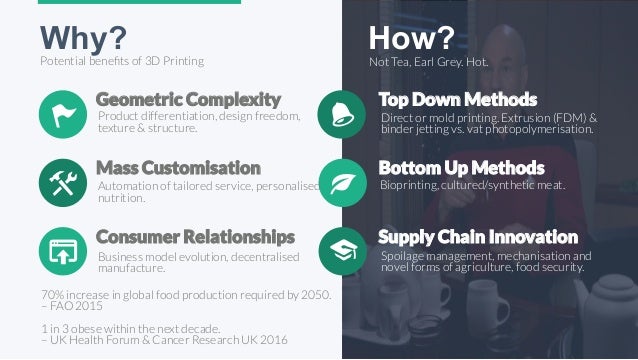 Why?
Potential benefits of 3D Printing

Geometric Complexity
Product differentiation, design freedom, texture & structure.

Mass Customisation
Automation of tailored service, personalised nutrition.

Consumer Relationships
Business model evolution, decentralised manufacture.

70% increase in global food production required by 2050.
– FAO 2015

1 in 3 obese within the next decade.
– UK Health Forum & Cancer Research UK 2016

How?
Not Tea, Earl Grey. Hot.

Top Down Methods
Direct or mold printing. Extrusion (FDM) & binder jetting vs. vat photopolymerisation.

Bottom Up Methods
Bioprinting, cultured/synthetic meat.

Supply Chain Innovation
Spoilage management, mechanisation and novel forms of agriculture, food security.